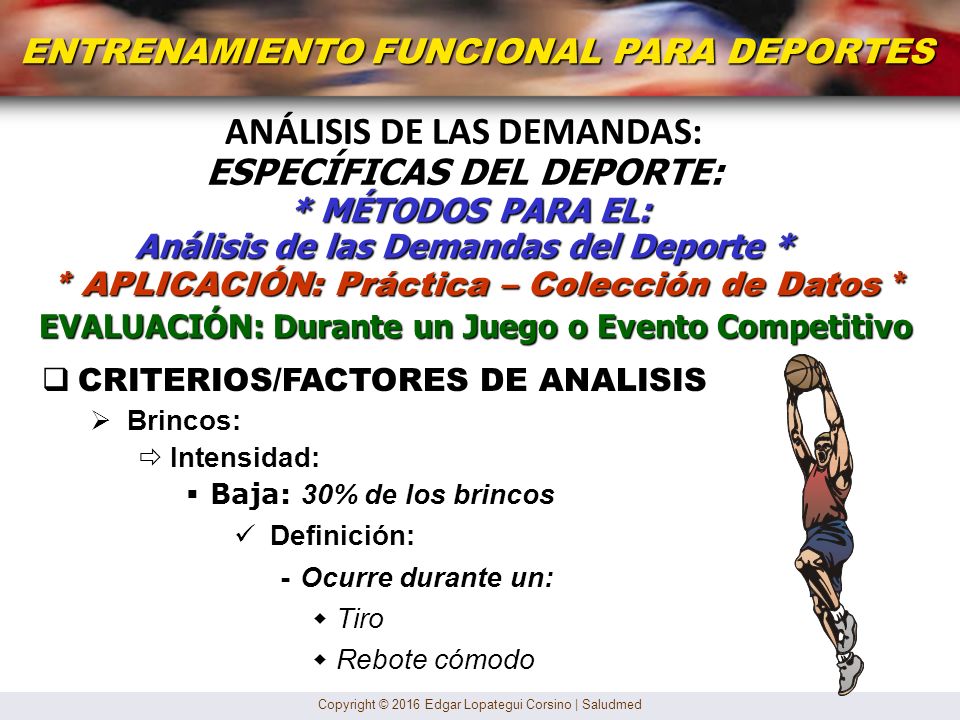 ENTRENAMIENTO FUNCIONAL PARA DEPORTES

ANÁLISIS DE LAS DEMANDAS:
ESPECÍFICAS DEL DEPORTE:
* MÉTODOS PARA EL:
Análisis de las Demandas del Deporte *
* APLICACIÓN: Práctica – Colección de Datos *
EVALUACIÓN: Durante un Juego o Evento Competitivo

❑ CRITERIOS/FACTORES DE ANALISIS
➢ Brincos:
⇨ Intensidad:
▪ Baja: 30% de los brincos
✓ Definición:
- Ocurre durante un:
◆ Tiro
◆ Rebote cómodo

Copyright © 2016 Edgar Lopategui Corsino | Saludmed